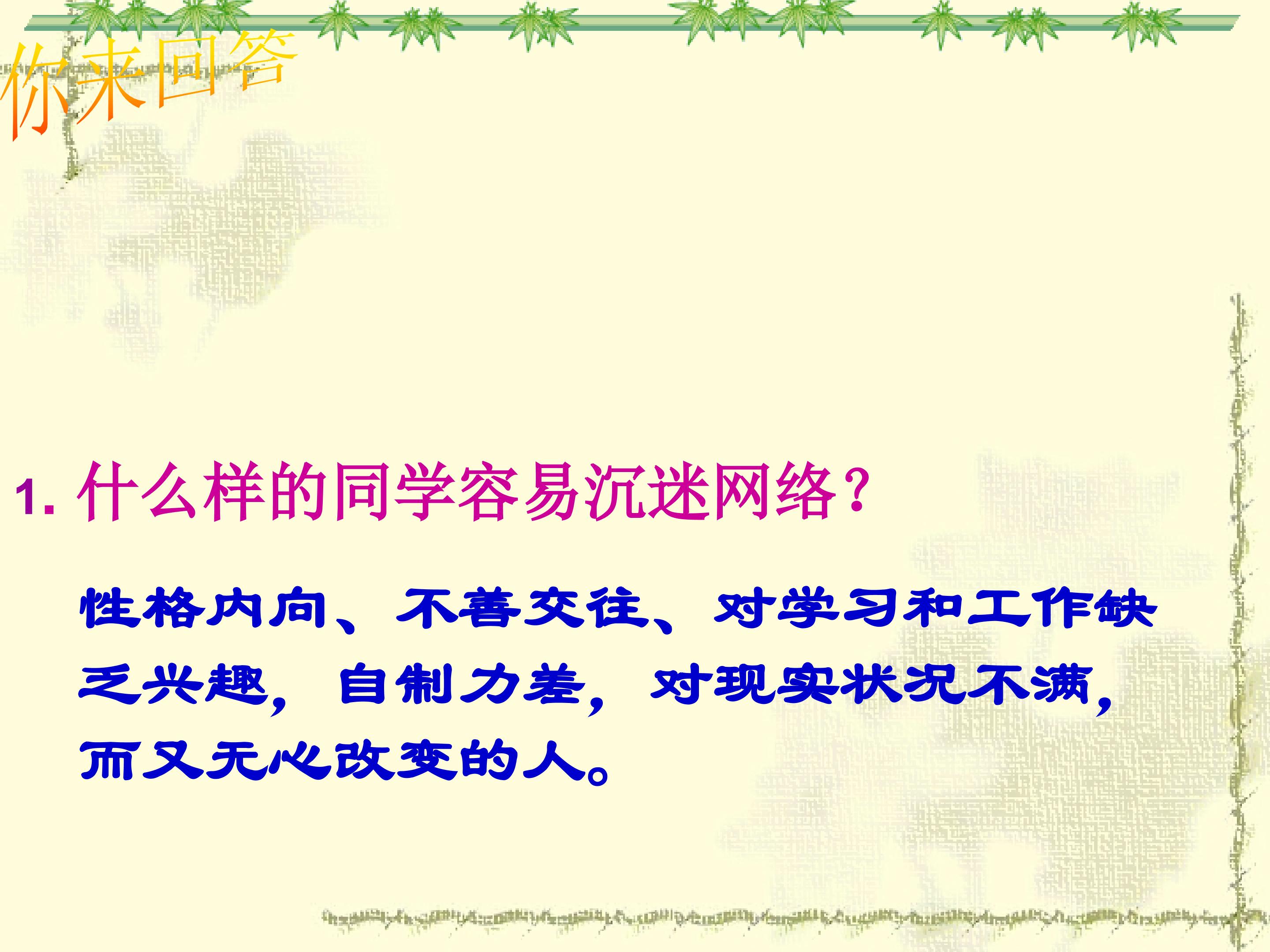 你来回答

1.什么样的同学容易沉迷网络?

性格内向、不善交往、对学习和工作缺乏兴趣，自制力差，对现实状况不满，而又无心改变的人。